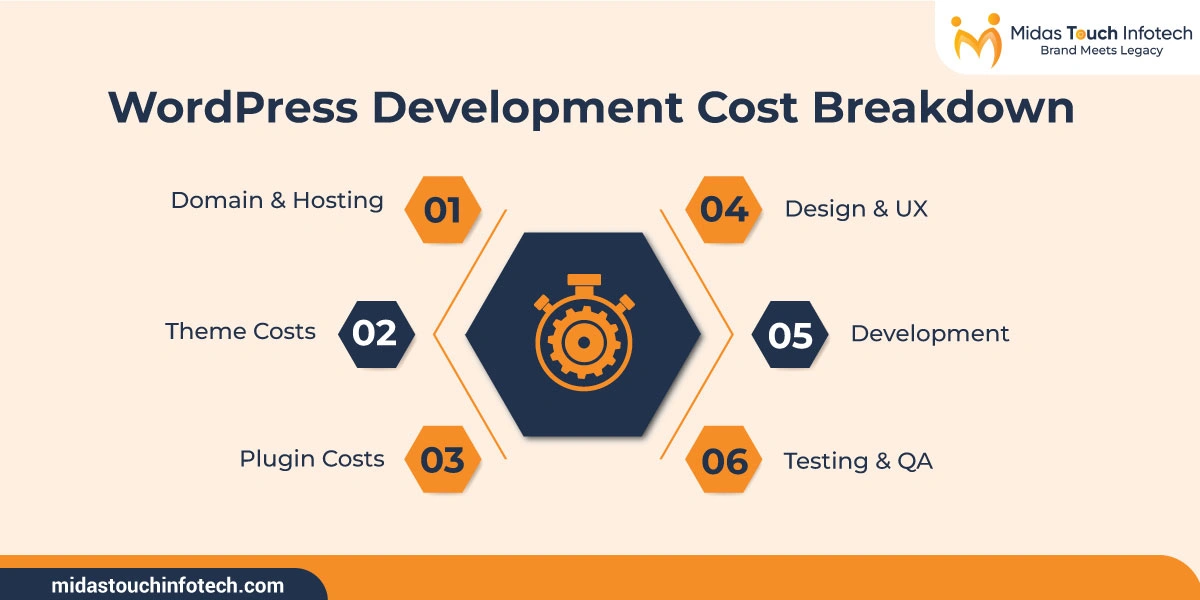 Midas Touch Infotech
Brand Meets Legacy

WordPress Development Cost Breakdown

Domain & Hosting 01

Theme Costs 02

Plugin Costs 03

04 Design & UX

05 Development

06 Testing & QA

midastouchinfotech.com